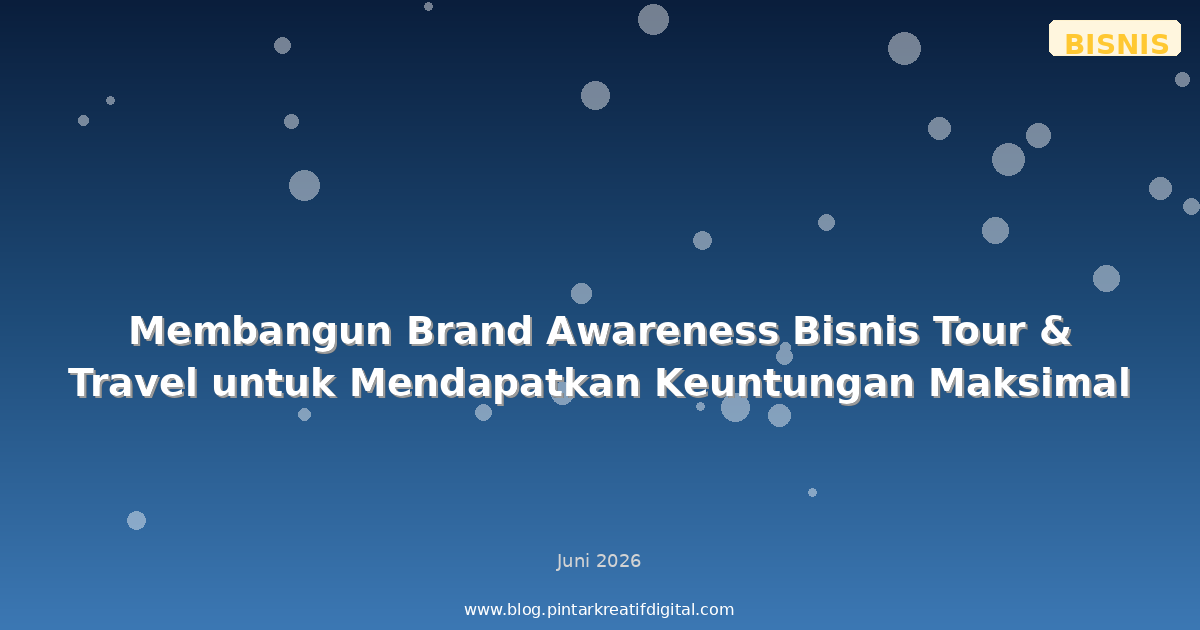 BISNIS

Membangun Brand Awareness Bisnis Tour & Travel untuk Mendapatkan Keuntungan Maksimal

Juni 2026

www.blog.pintarkreatifdigital.com